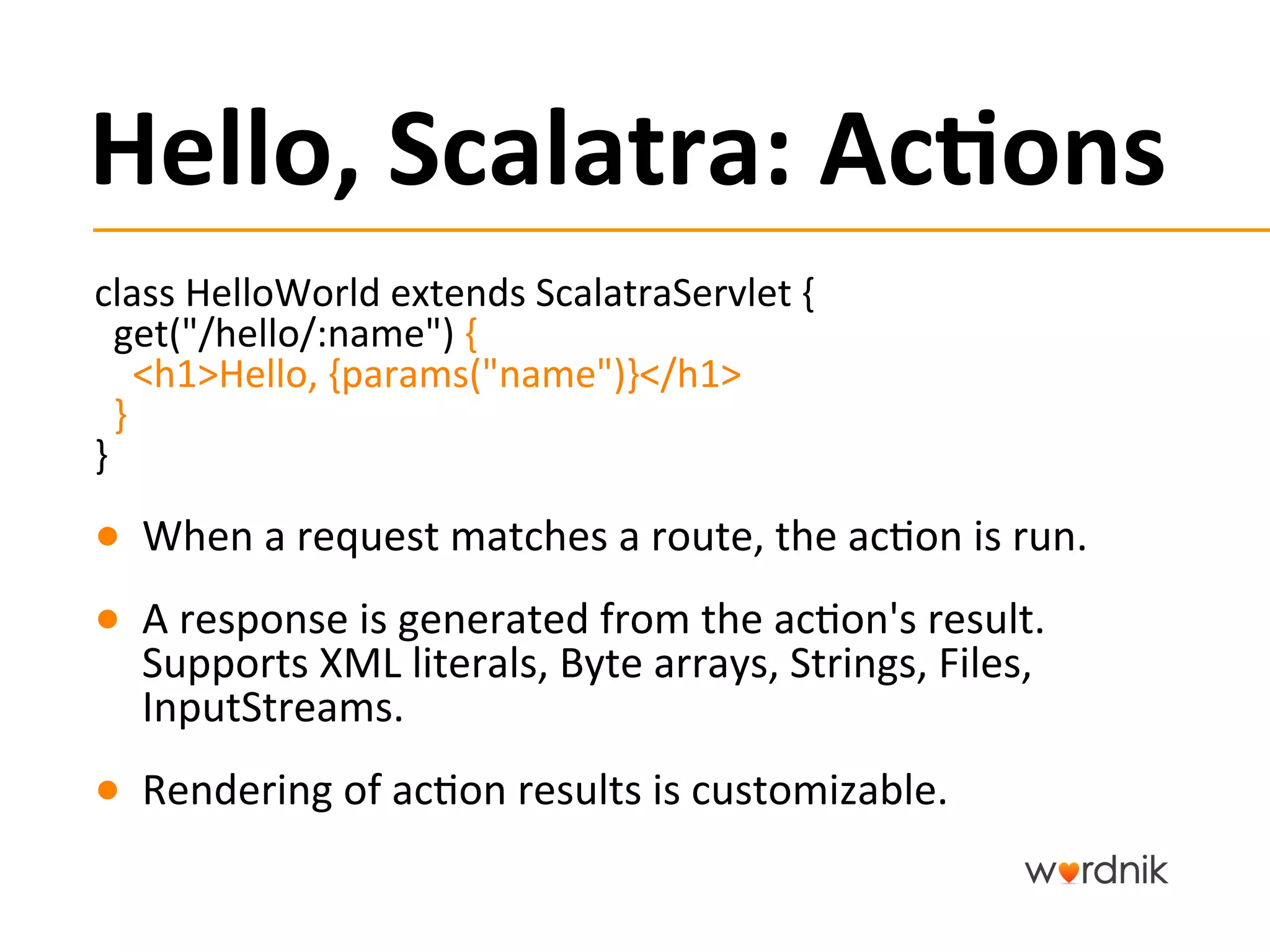 Hello, Scalatra: Actions

class HelloWorld extends ScalatraServlet {
  get("/hello/:name") {
    <h1>Hello, {params("name")}</h1>
  }
}

• When a request matches a route, the action is run.

• A response is generated from the action's result. Supports XML literals, Byte arrays, Strings, Files, InputStreams.

• Rendering of action results is customizable.

wordnik